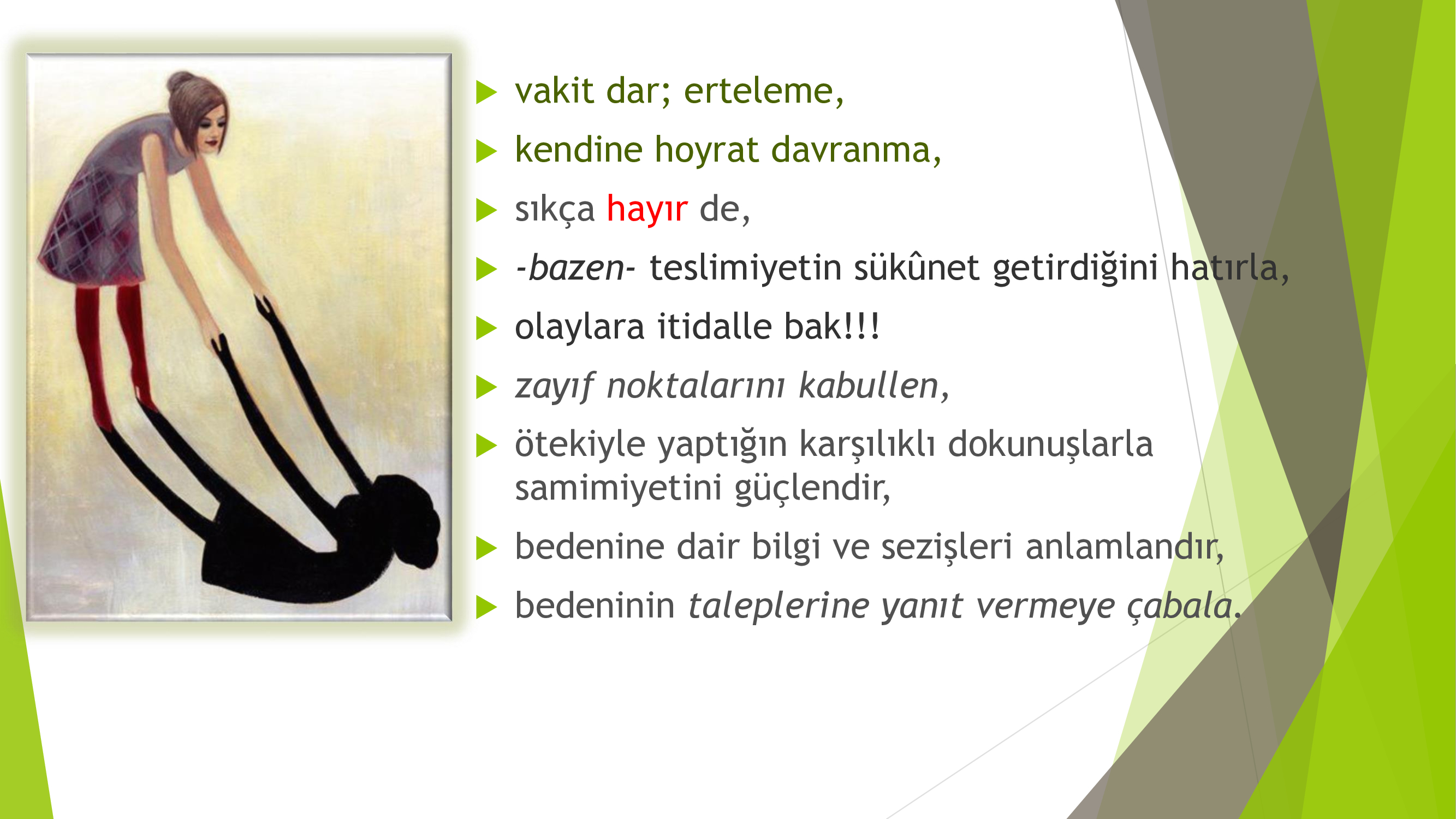 vakit dar; erteleme,

kendine hoyrat davranma,

sıkça hayır de,

-bazen- teslimiyetin sükûnet getirdiğini hatırla,

olaylara itidalle bak!!!

zayıf noktalarını kabullen,

ötekiyle yaptığın karşılıklı dokunuşlarla samimiyetini güçlendir,

bedenine dair bilgi ve sezişleri anlamlandır,

bedeninin taleplerine yanıt vermeye çabala.